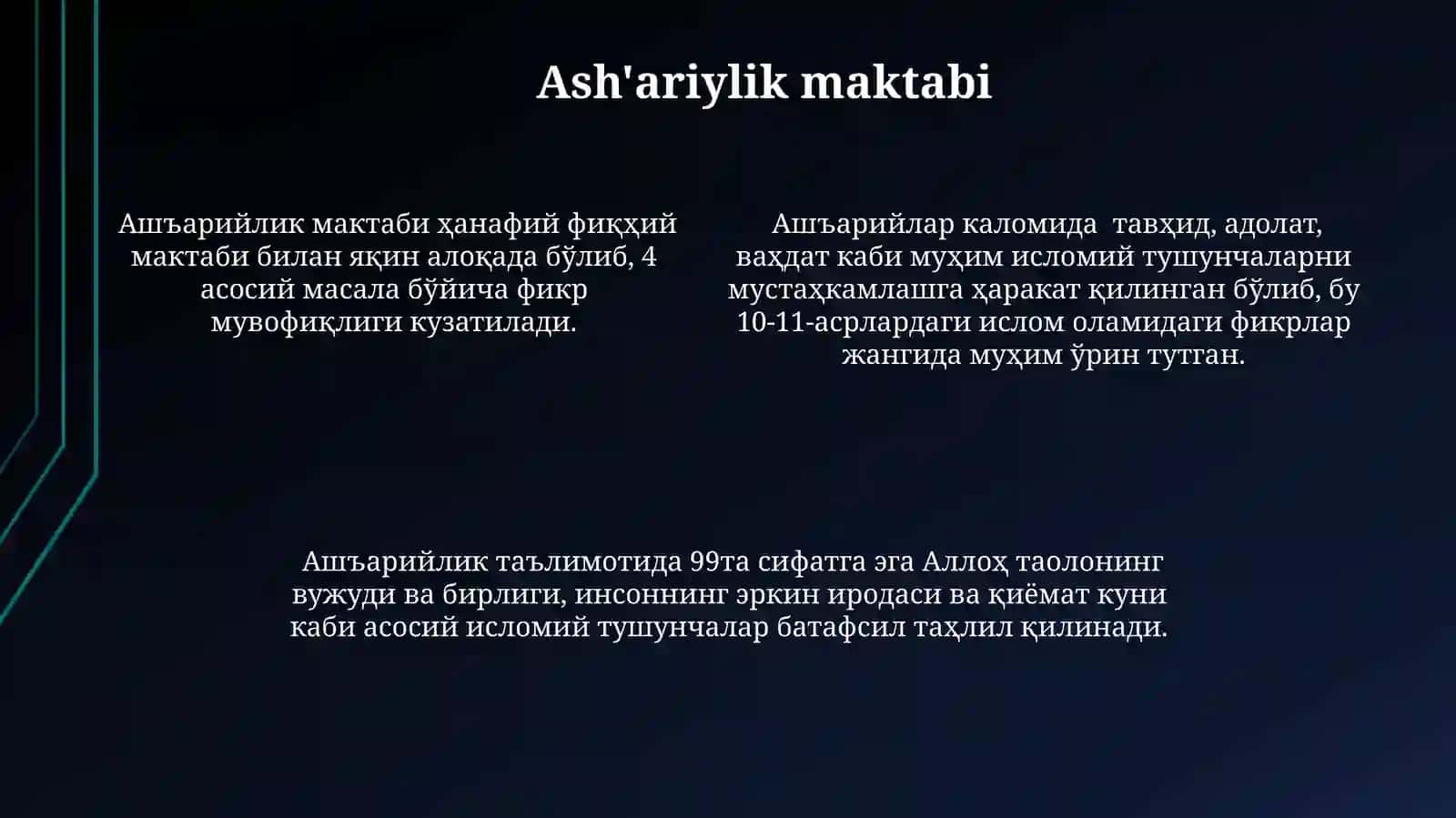 Ash'ariylik maktabi

Ашъарийлик мактаби ҳанафий фиқҳий мактаби билан яқин алоқада бўлиб, 4 асосий масала бўйича фикр мувофиқлиги кузатилади.

Ашъарийлар каломида тавҳид, адолат, ваҳдат каби муҳим исломий тушунчаларни мустаҳкамлашга ҳаракат қилинган бўлиб, бу 10-11-асрлардаги ислом оламидаги фикрлар жангида муҳим ўрин тутган.

Ашъарийлик таълимотида 99та сифатга эга Аллоҳ таолонинг вужуди ва бирлиги, инсоннинг эркин иродаси ва қиёмат куни каби асосий исломий тушунчалар батафсил таҳлил қилинади.